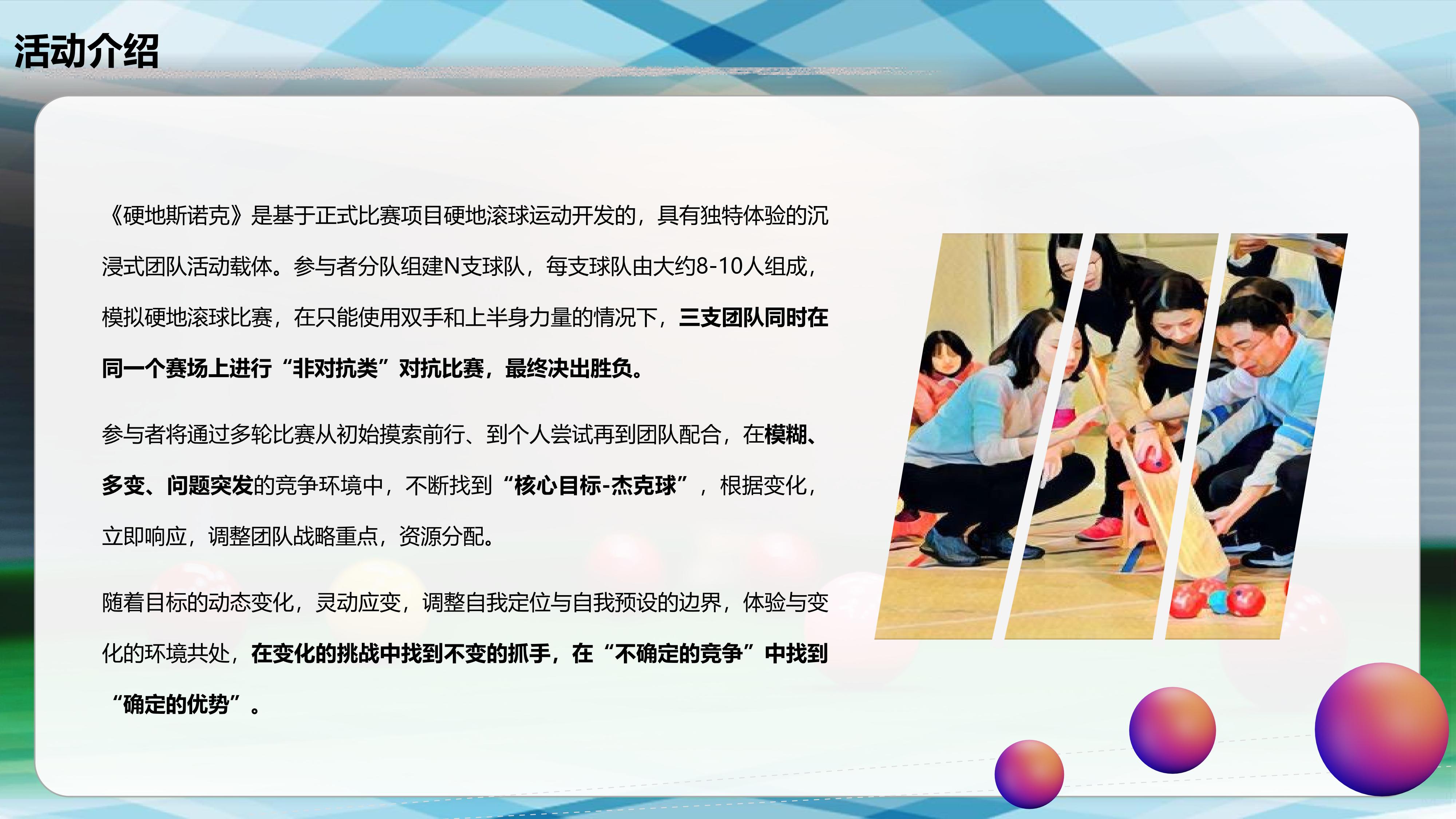 活动介绍

《硬地斯诺克》是基于正式比赛项目硬地滚球运动开发的，具有独特体验的沉浸式团队活动载体。参与者分队组建N支球队，每支球队由大约8-10人组成，模拟硬地滚球比赛，在只能使用双手和上半身力量的情况下，三支团队同时在同一个赛场上进行“非对抗类”对抗比赛，最终决出胜负。

参与者将通过多轮比赛从初始摸索前行、到个人尝试再到团队配合，在模糊、多变、问题突发的竞争环境中，不断找到“核心目标-杰克球”，根据变化，立即响应，调整团队战略重点，资源分配。

随着目标的动态变化，灵动应变，调整自我定位与自我预设的边界，体验与变化的环境共处，在变化的挑战中找到不变的抓手，在“不确定的竞争”中找到“确定的优势”。